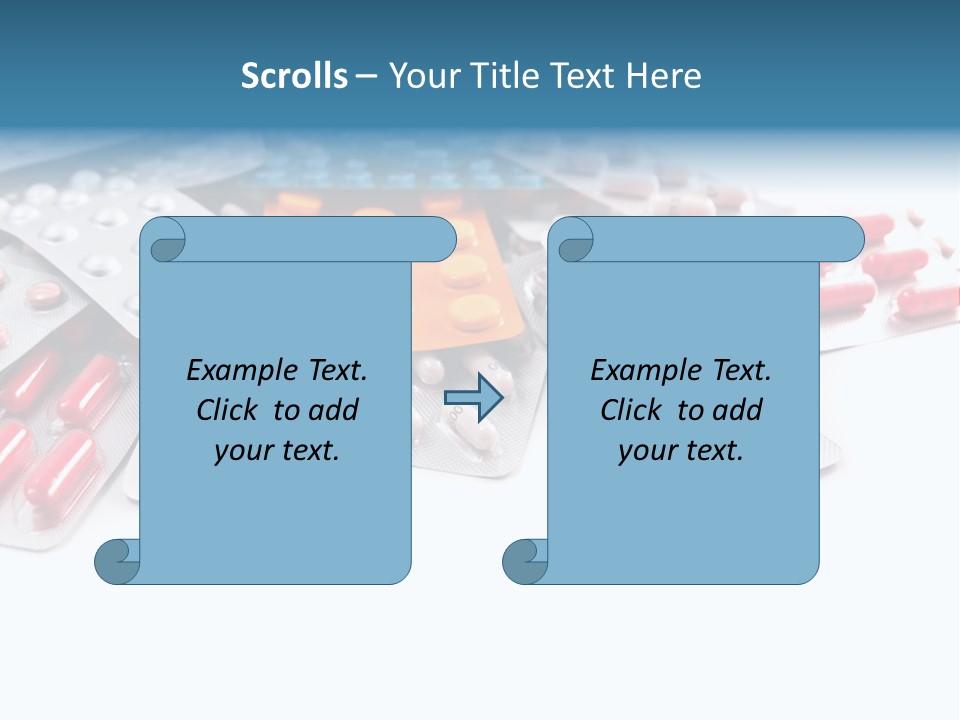 Scrolls – Your Title Text Here

Example Text.
Click to add
your text.

Example Text.
Click to add
your text.